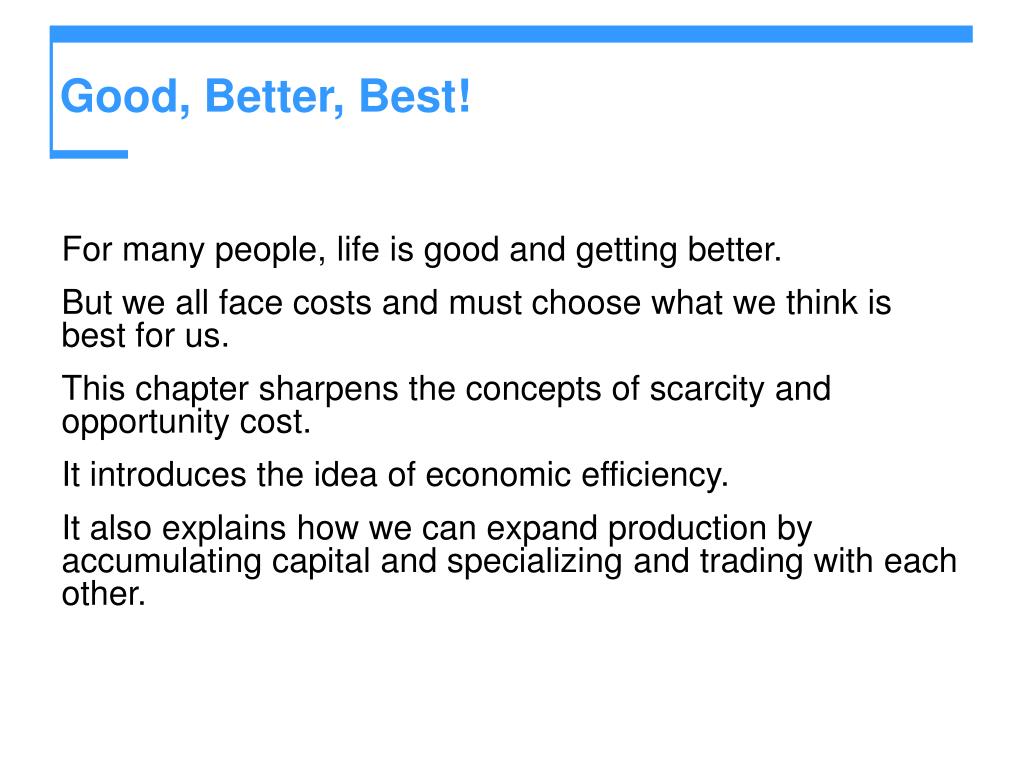 Good, Better, Best!

For many people, life is good and getting better.

But we all face costs and must choose what we think is best for us.

This chapter sharpens the concepts of scarcity and opportunity cost.

It introduces the idea of economic efficiency.

It also explains how we can expand production by accumulating capital and specializing and trading with each other.